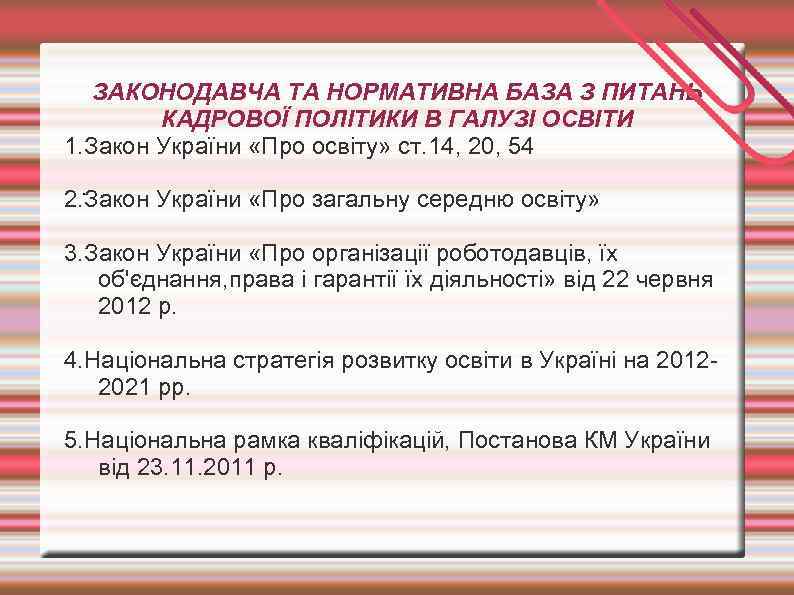 ЗАКОНОДАВЧА ТА НОРМАТИВНА БАЗА З ПИТАНЬ КАДРОВОЇ ПОЛІТИКИ В ГАЛУЗІ ОСВІТИ

1.Закон України «Про освіту» ст.14, 20, 54

2.Закон України «Про загальну середню освіту»

3.Закон України «Про організації роботодавців, їх об'єднання,права і гарантії їх діяльності» від 22 червня 2012 р.

4.Національна стратегія розвитку освіти в Україні на 2012-2021 рр.

5.Національна рамка кваліфікацій, Постанова КМ України від 23.11.2011 р.